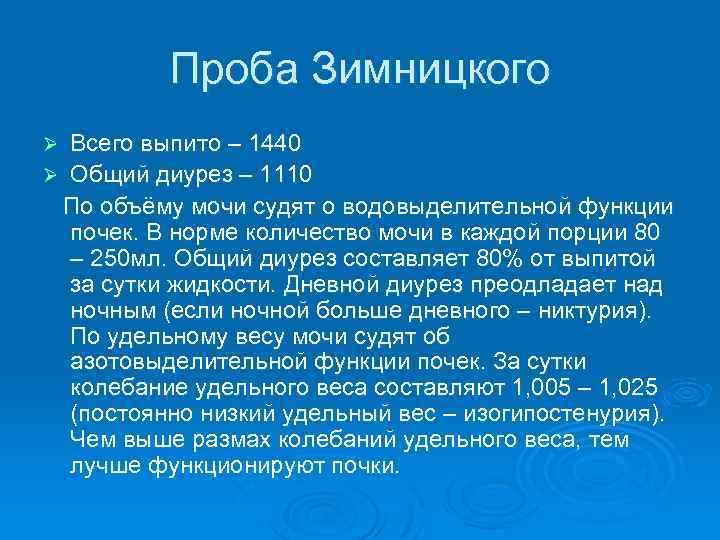 Проба Зимницкого

➢ Всего выпито – 1440
➢ Общий диурез – 1110

По объёму мочи судят о водовыделительной функции почек. В норме количество мочи в каждой порции 80 – 250мл. Общий диурез составляет 80% от выпитой за сутки жидкости. Дневной диурез преодладает над ночным (если ночной больше дневного – никтурия). По удельному весу мочи судят об азотовыделительной функции почек. За сутки колебание удельного веса составляют 1,005 – 1,025 (постоянно низкий удельный вес – изогипостенурия). Чем выше размах колебаний удельного веса, тем лучше функционируют почки.